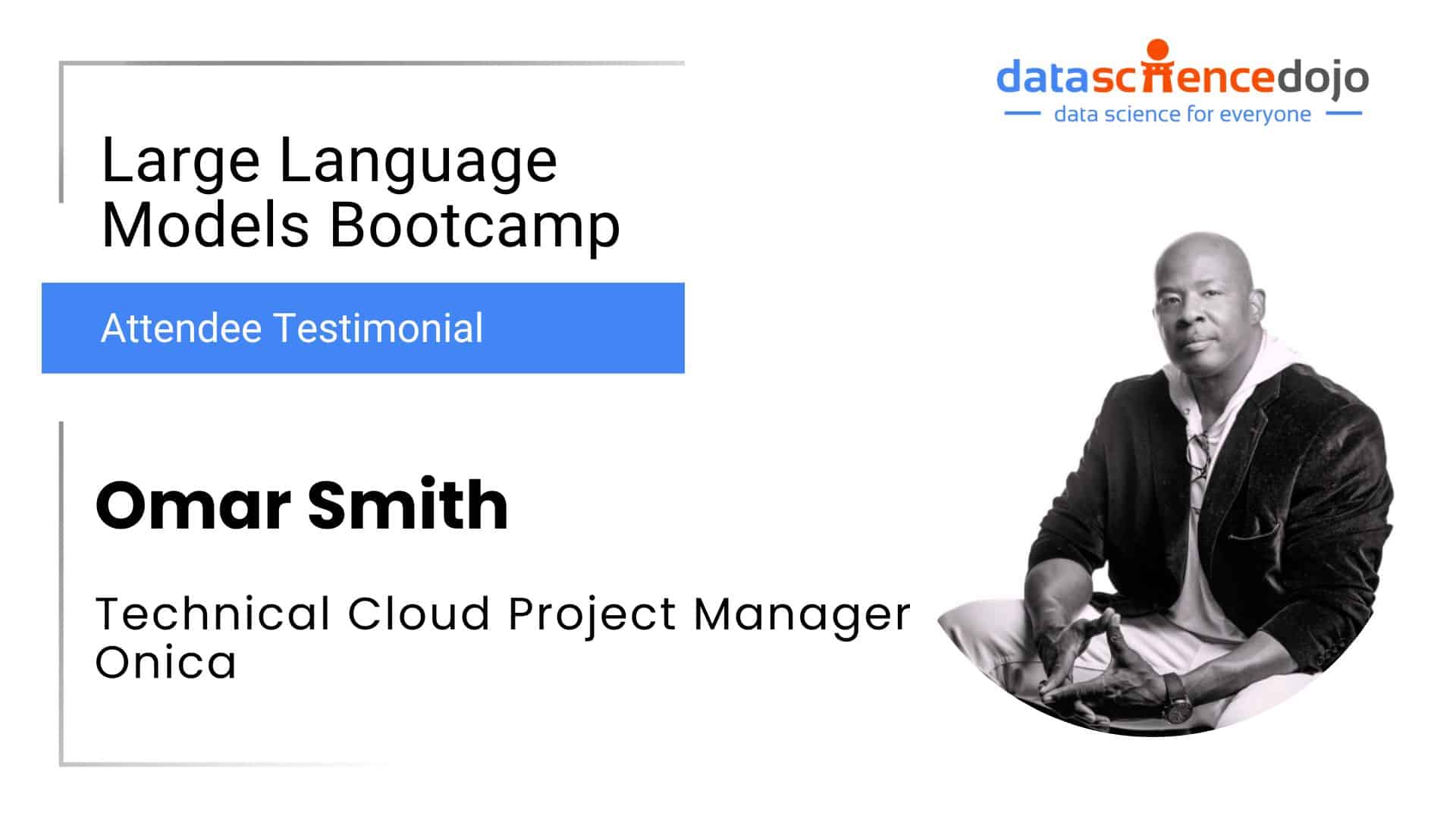 datasciencedojo
data science for everyone

Large Language Models Bootcamp

Attendee Testimonial

Omar Smith

Technical Cloud Project Manager
Onica